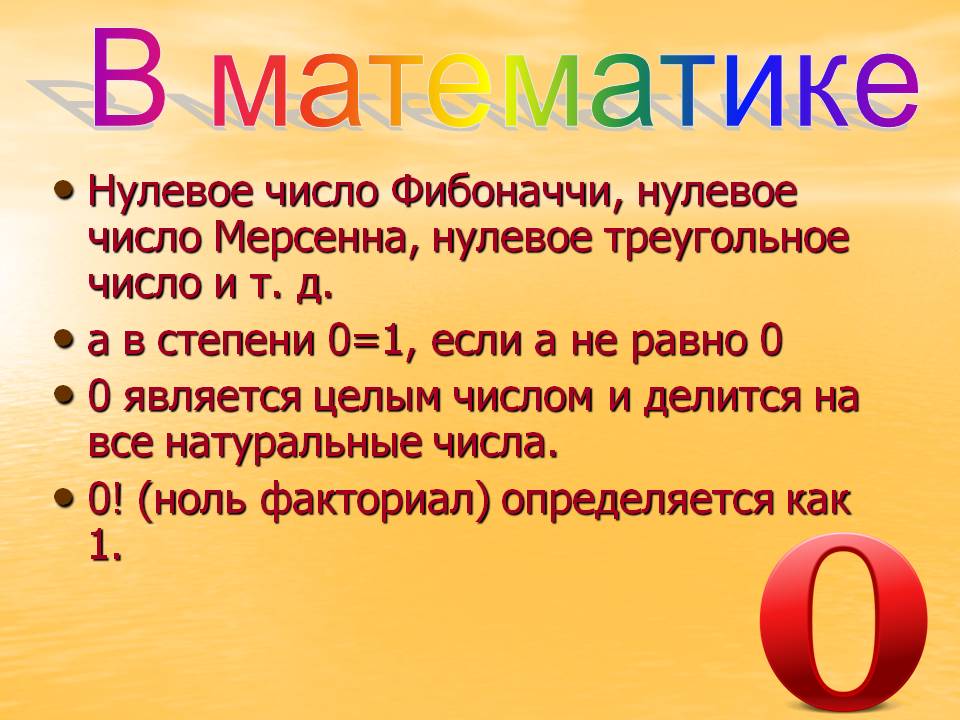 В математике

• Нулевое число Фибоначчи, нулевое число Мерсенна, нулевое треугольное число и т. д.
• а в степени 0=1, если а не равно 0
• 0 является целым числом и делится на все натуральные числа.
• 0! (ноль факториал) определяется как 1.

0